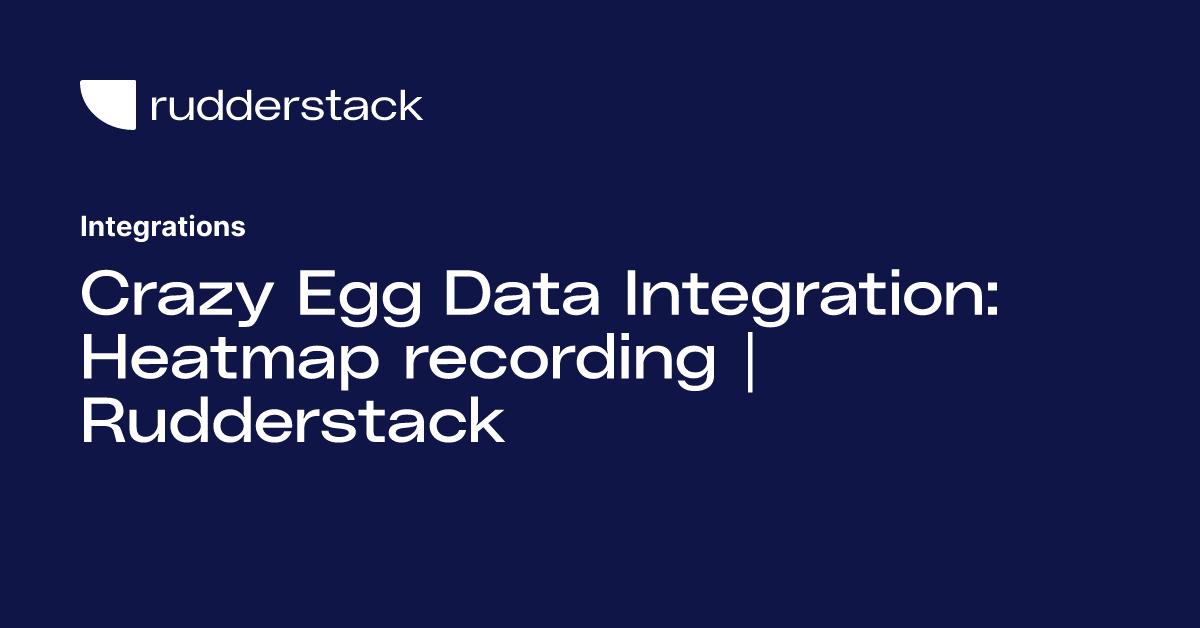 rudderstack

Integrations

Crazy Egg Data Integration: Heatmap recording | Rudderstack